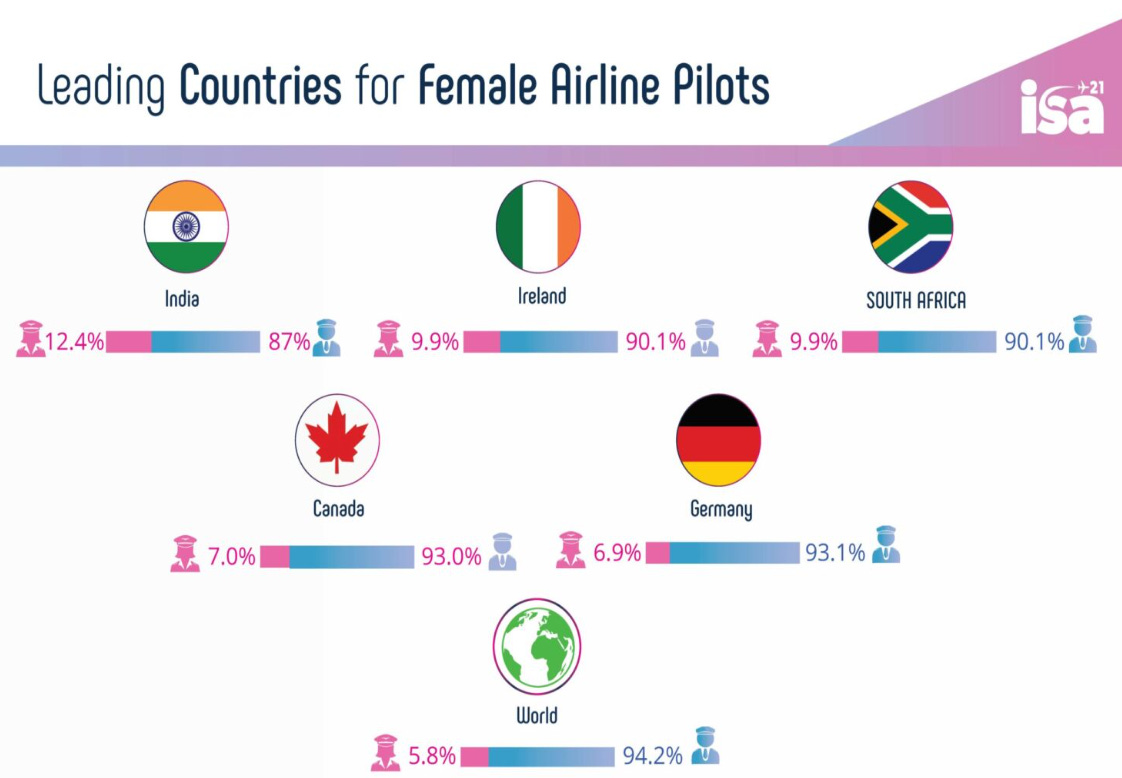 Leading Countries for Female Airline Pilots

isa 21

India
12.4% 87%

Ireland
9.9% 90.1%

SOUTH AFRICA
9.9% 90.1%

Canada
7.0% 93.0%

Germany
6.9% 93.1%

World
5.8% 94.2%